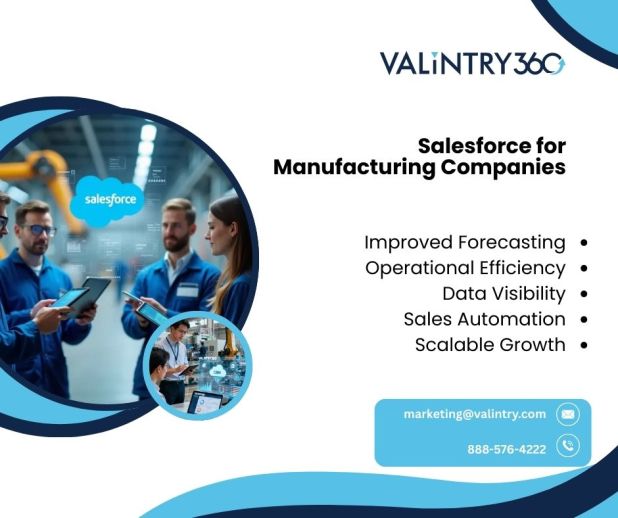 VALiNTRY360

salesforce

Salesforce for Manufacturing Companies

Improved Forecasting •
Operational Efficiency •
Data Visibility •
Sales Automation •
Scalable Growth •

marketing@valintry.com

888-576-4222